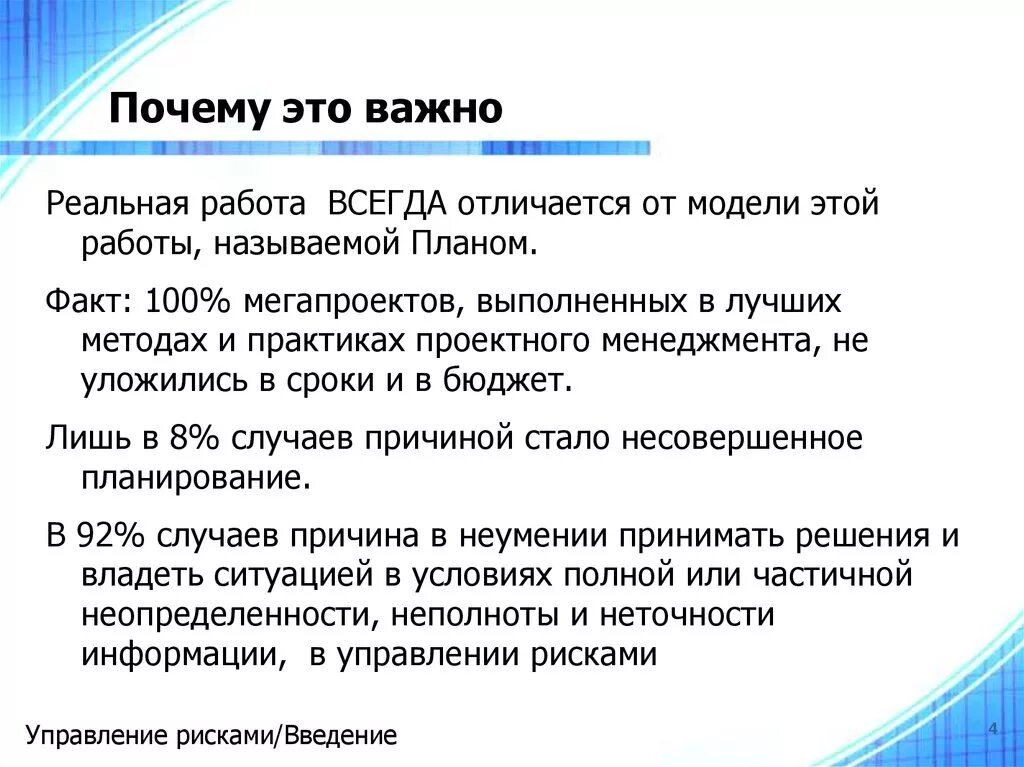 Почему это важно

Реальная работа  ВСЕГДА отличается от модели этой работы, называемой Планом.

Факт: 100% мегапроектов, выполненных в лучших методах и практиках проектного менеджмента, не уложились в сроки и в бюджет.

Лишь в 8% случаев причиной стало несовершенное планирование.

В 92% случаев причина в неумении принимать решения и владеть ситуацией в условиях полной или частичной неопределенности, неполноты и неточности информации,  в управлении рисками

Управление рисками/Введение

4